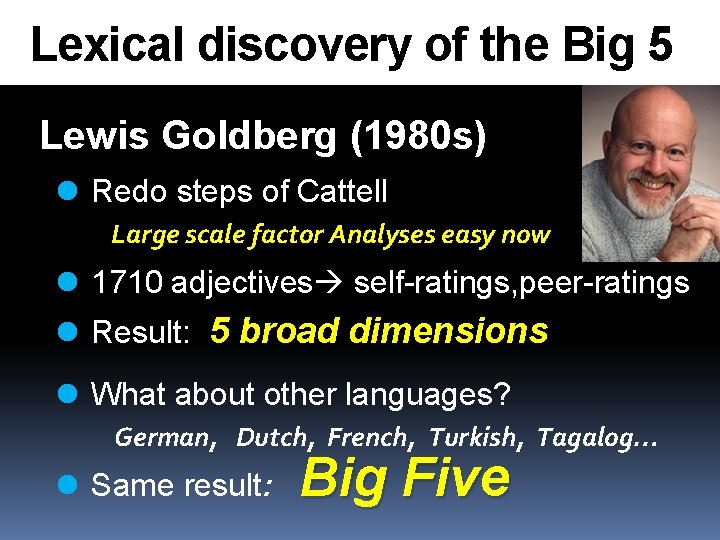 Lexical discovery of the Big 5

Lewis Goldberg (1980s)

Redo steps of Cattell

Large scale factor Analyses easy now

1710 adjectives→ self-ratings,peer-ratings

Result: 5 broad dimensions

What about other languages?

German, Dutch, French, Turkish, Tagalog…

Same result: Big Five